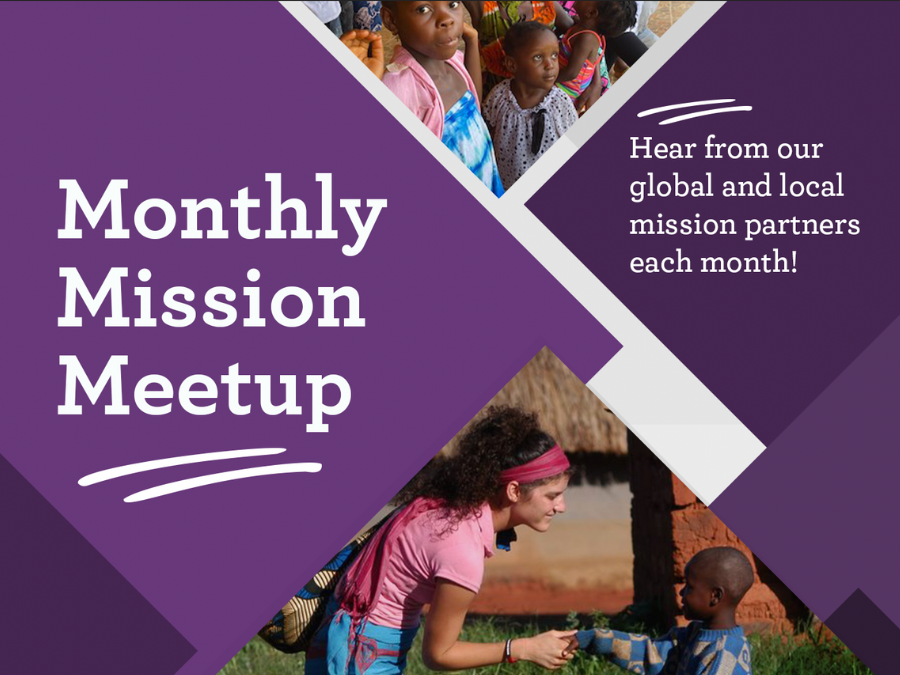 Monthly Mission Meetup

Hear from our global and local mission partners each month!